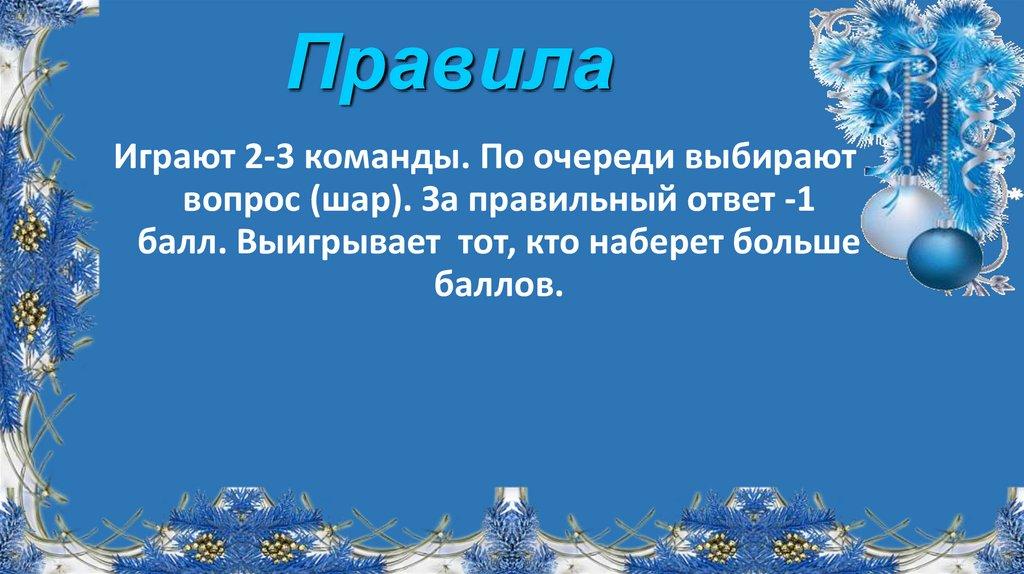 Правила

Играют 2-3 команды. По очереди выбирают вопрос (шар). За правильный ответ -1 балл. Выигрывает  тот, кто наберет больше баллов.